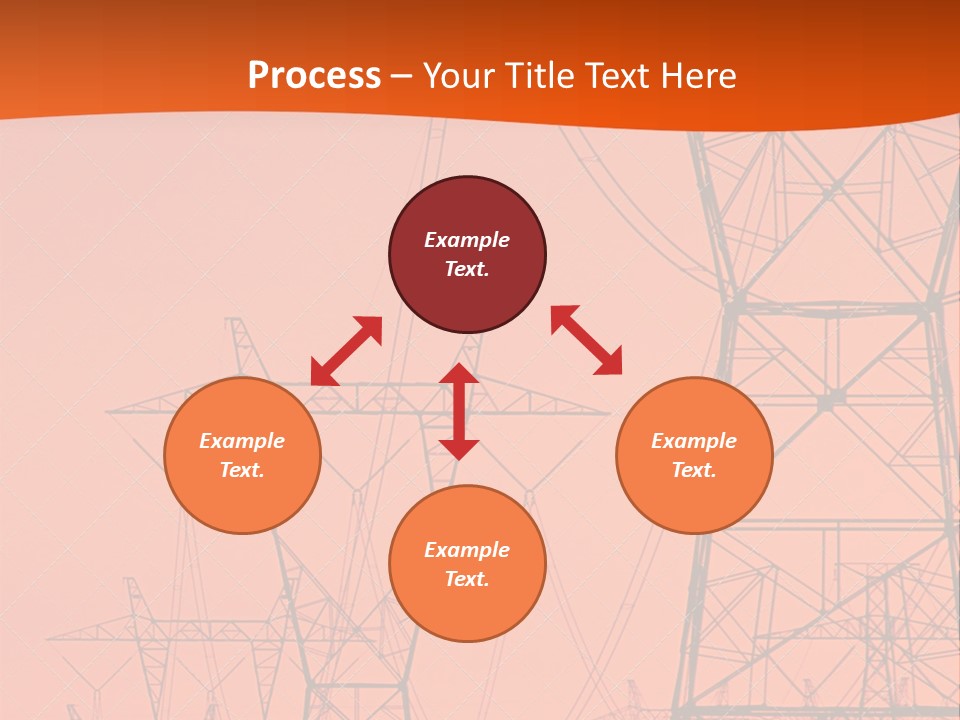 Process – Your Title Text Here

Example Text.

Example Text.

Example Text.

Example Text.